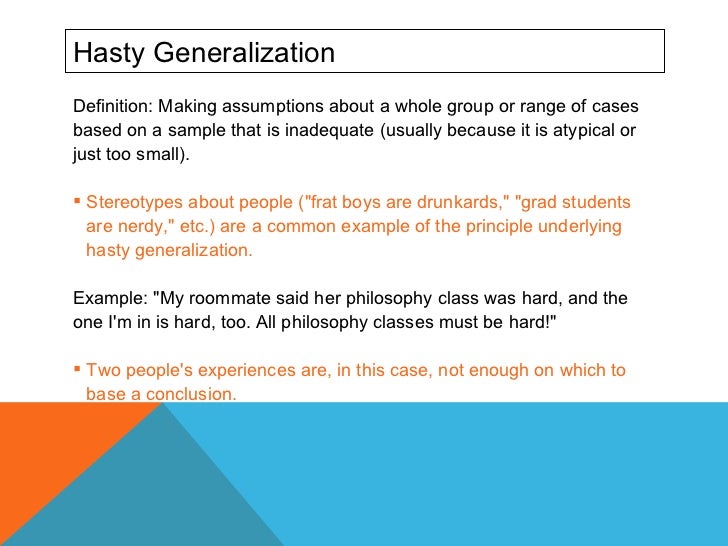 Hasty Generalization

Definition: Making assumptions about a whole group or range of cases based on a sample that is inadequate (usually because it is atypical or just too small).

▪ Stereotypes about people ("frat boys are drunkards," "grad students are nerdy," etc.) are a common example of the principle underlying hasty generalization.

Example: "My roommate said her philosophy class was hard, and the one I'm in is hard, too. All philosophy classes must be hard!"

▪ Two people's experiences are, in this case, not enough on which to base a conclusion.